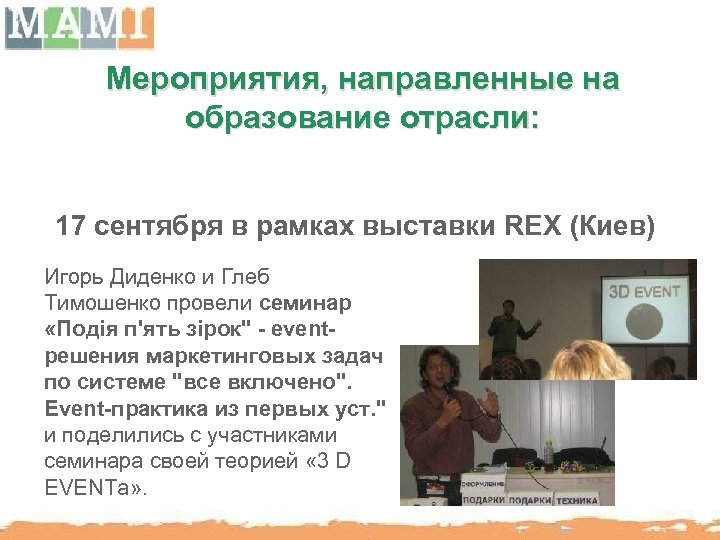 MAMI

Мероприятия, направленные на образование отрасли:

17 сентября в рамках выставки REX (Киев)

Игорь Диденко и Глеб Тимошенко провели семинар «Подія п'ять зірок" - event-решения маркетинговых задач по системе "все включено". Event-практика из первых уст." и поделились с участниками семинара своей теорией «3 D EVENTа».

3D EVENT

ОФОРМЛЕНИЕ
ПОДАРКИ ПОДАРКИ ТЕХНИКА